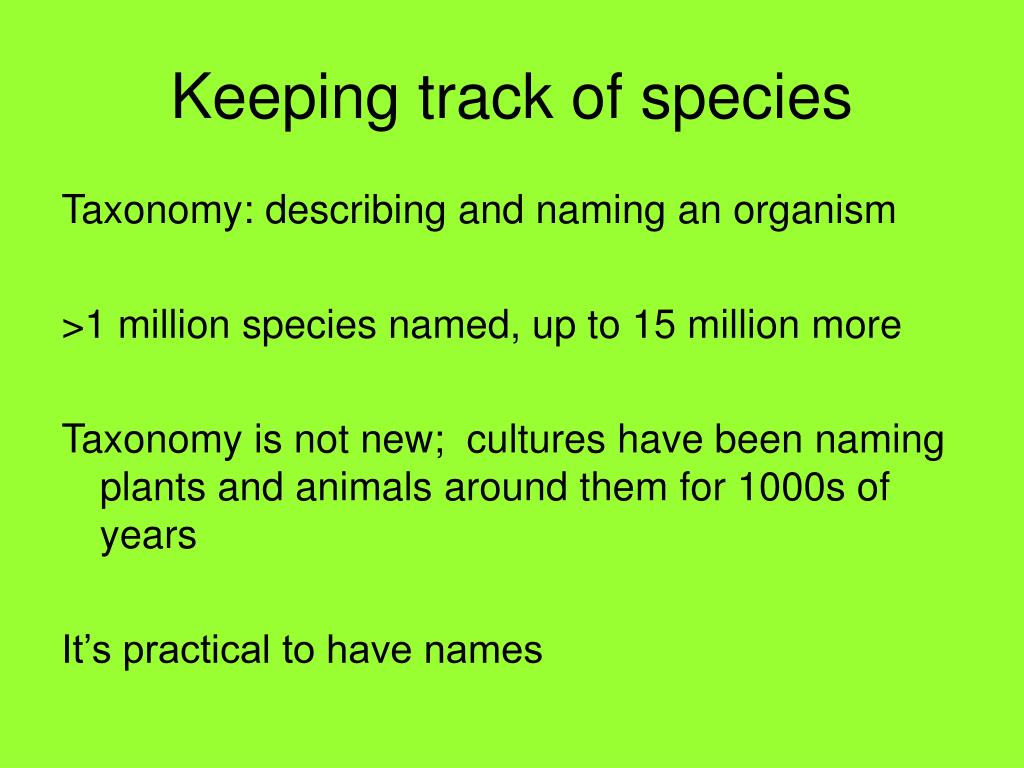 Keeping track of species

Taxonomy: describing and naming an organism

>1 million species named, up to 15 million more

Taxonomy is not new;  cultures have been naming plants and animals around them for 1000s of years

It’s practical to have names